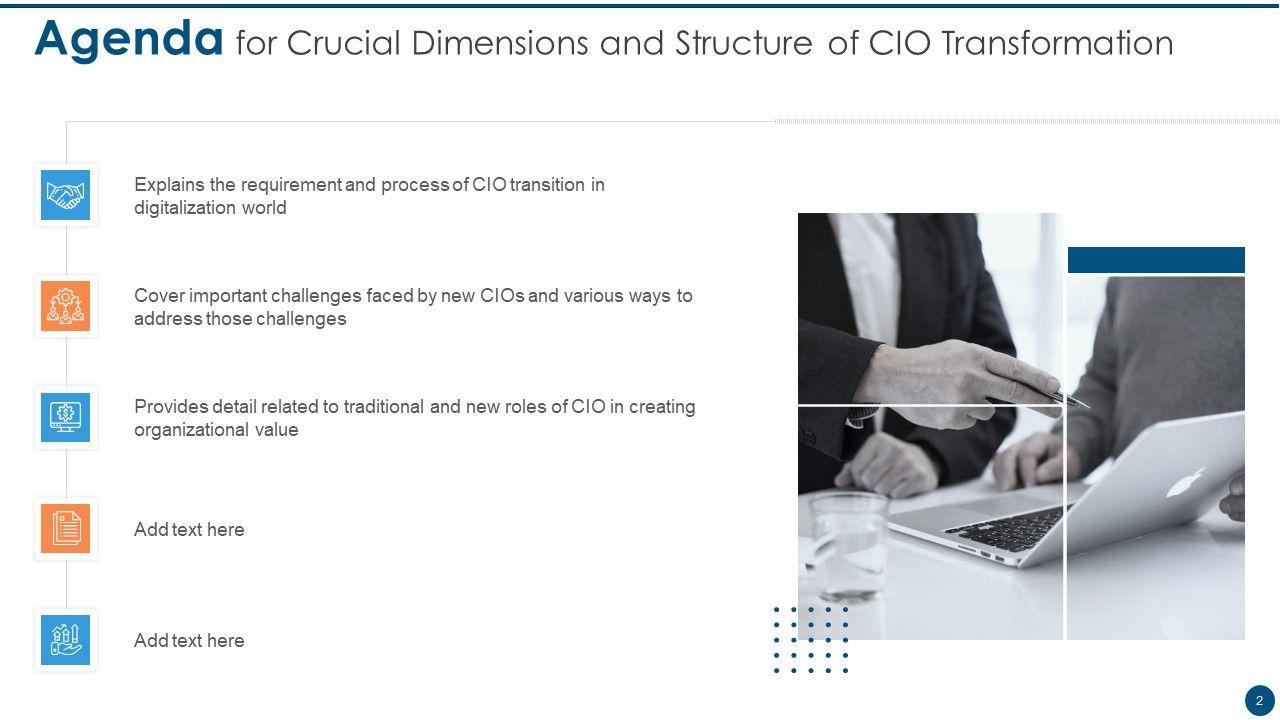 Agenda for Crucial Dimensions and Structure of CIO Transformation

Explains the requirement and process of CIO transition in digitalization world

Cover important challenges faced by new CIOs and various ways to address those challenges

Provides detail related to traditional and new roles of CIO in creating organizational value

Add text here

Add text here

2